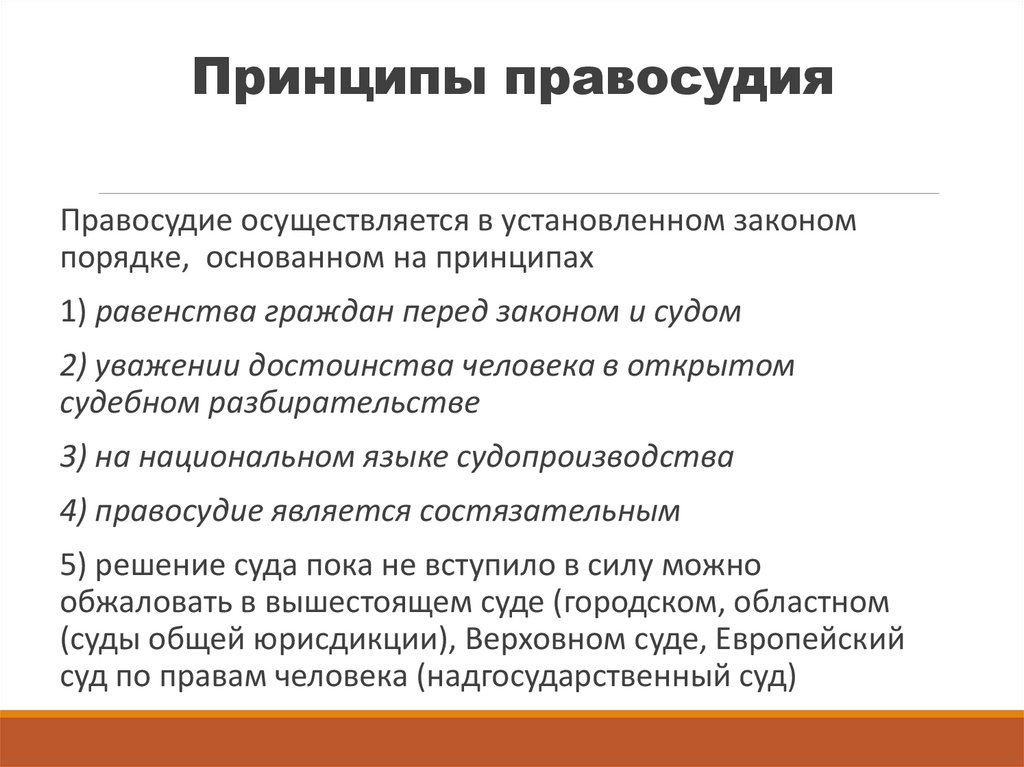 Принципы правосудия

Правосудие осуществляется в установленном законом порядке, основанном на принципах

1) равенства граждан перед законом и судом

2) уважении достоинства человека в открытом судебном разбирательстве

3) на национальном языке судопроизводства

4) правосудие является состязательным

5) решение суда пока не вступило в силу можно обжаловать в вышестоящем суде (городском, областном (суды общей юрисдикции), Верховном суде, Европейский суд по правам человека (надгосударственный суд)